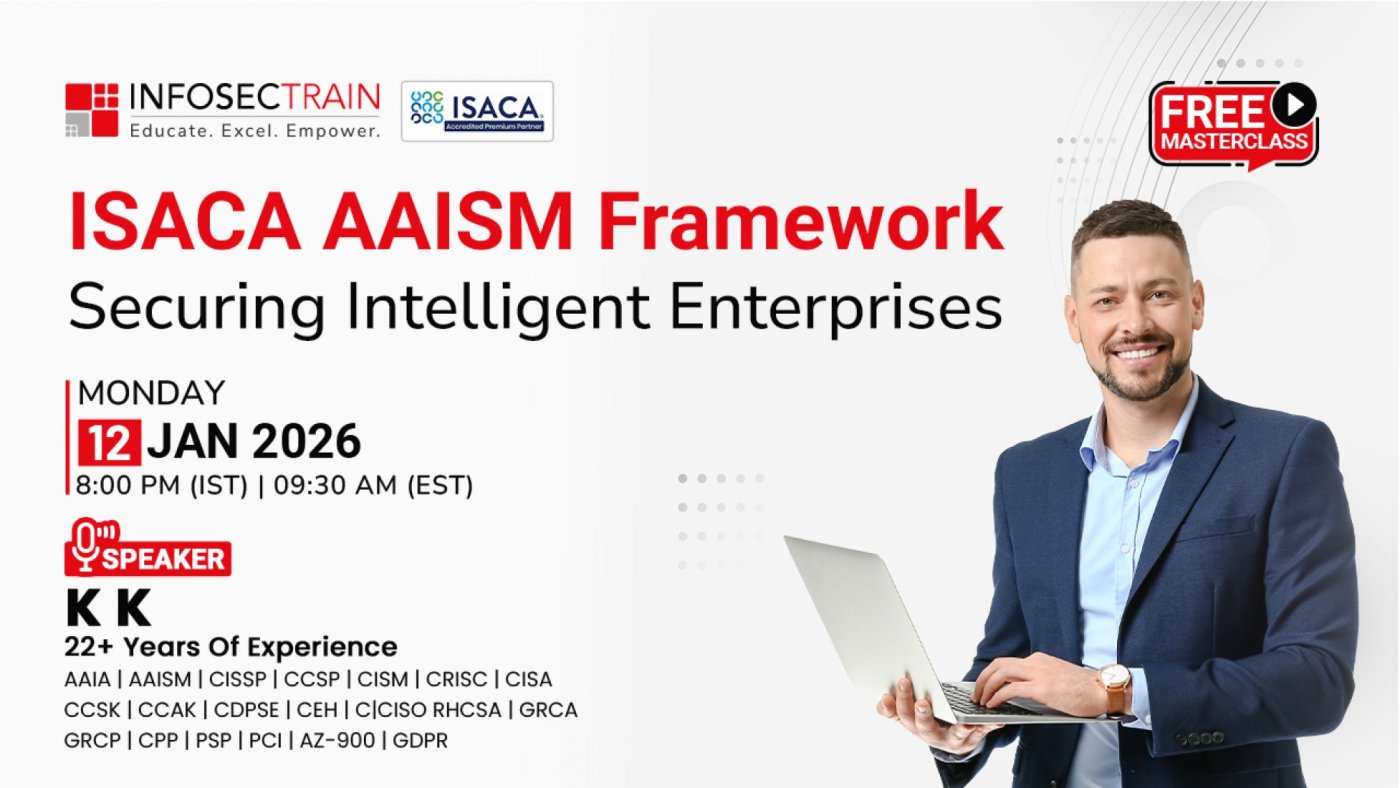 INFOSECTRAIN
Educate. Excel. Empower.

ISACA
Accredited Premium Partner

FREE
MASTERCLASS

ISACA AAISM Framework
Securing Intelligent Enterprises

MONDAY
12 JAN 2026
8:00 PM (IST) | 09:30 AM (EST)

SPEAKER
K K
22+ Years Of Experience
AAIA | AAISM | CISSP | CCSP | CISM | CRISC | CISA
CCSK | CCAK | CDPSE | CEH | C|CISO RHCSA | GRCA
GRCP | CPP | PSP | PCI | AZ-900 | GDPR